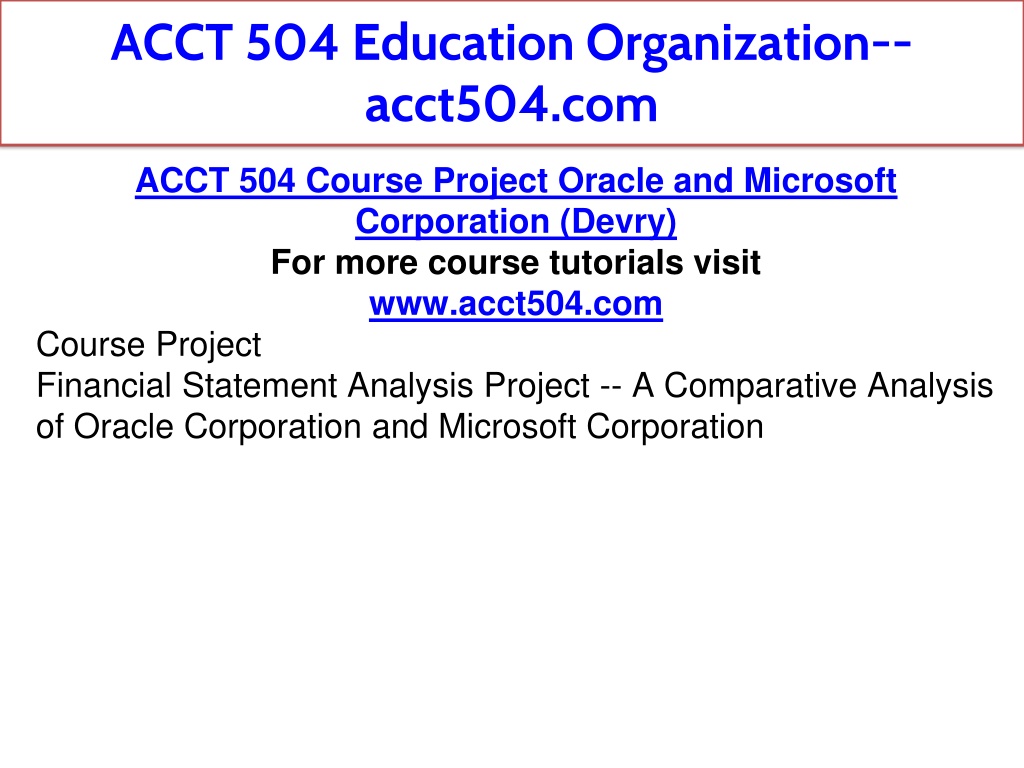 ACCT 504 Education Organization--acct504.com

ACCT 504 Course Project Oracle and Microsoft Corporation (Devry)
For more course tutorials visit
www.acct504.com

Course Project
Financial Statement Analysis Project -- A Comparative Analysis of Oracle Corporation and Microsoft Corporation